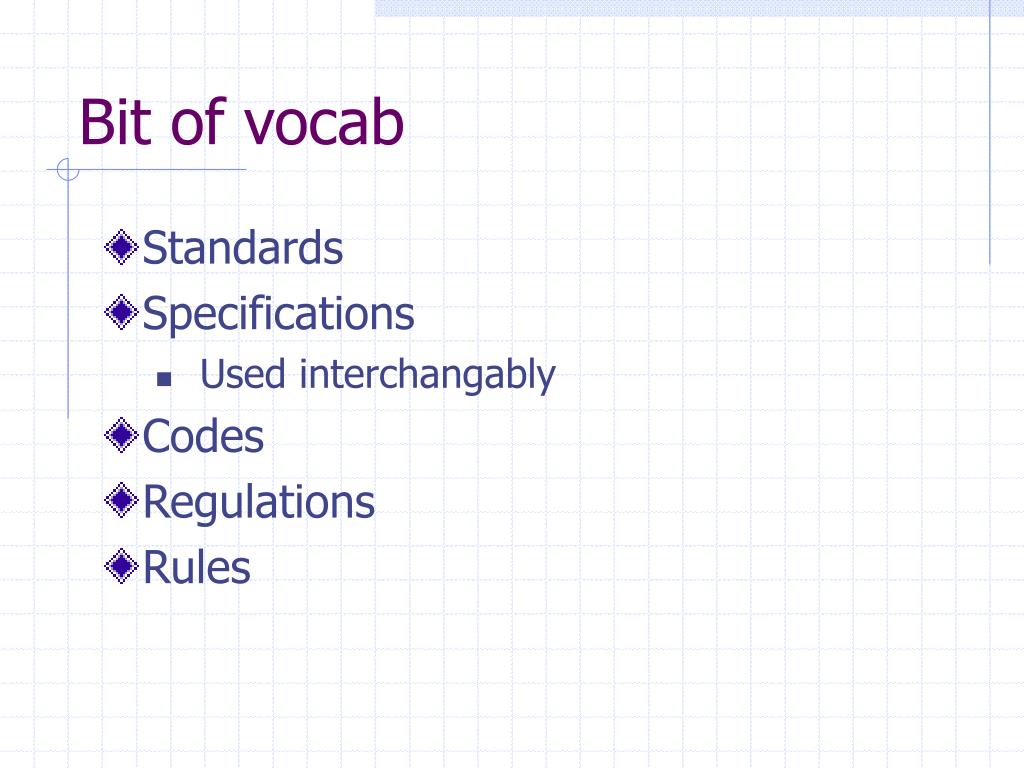 Bit of vocab

Standards
Specifications
Used interchangably
Codes
Regulations
Rules